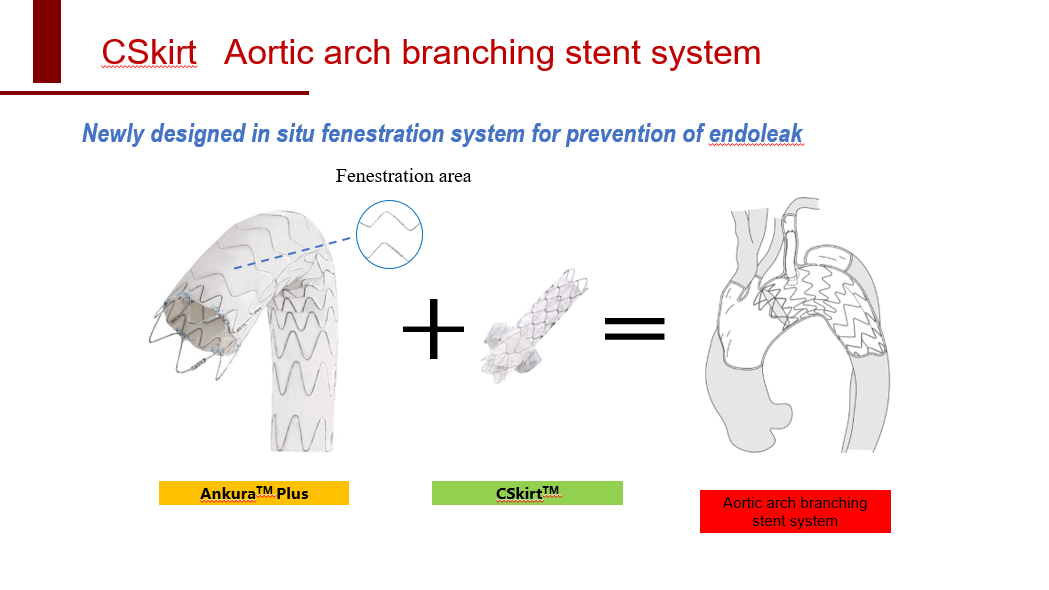 CSkirt Aortic arch branching stent system

Newly designed in situ fenestration system for prevention of endoleak

Fenestration area

+ =

Ankura$^{TM}$ Plus

CSkirt$^{TM}$

Aortic arch branching stent system